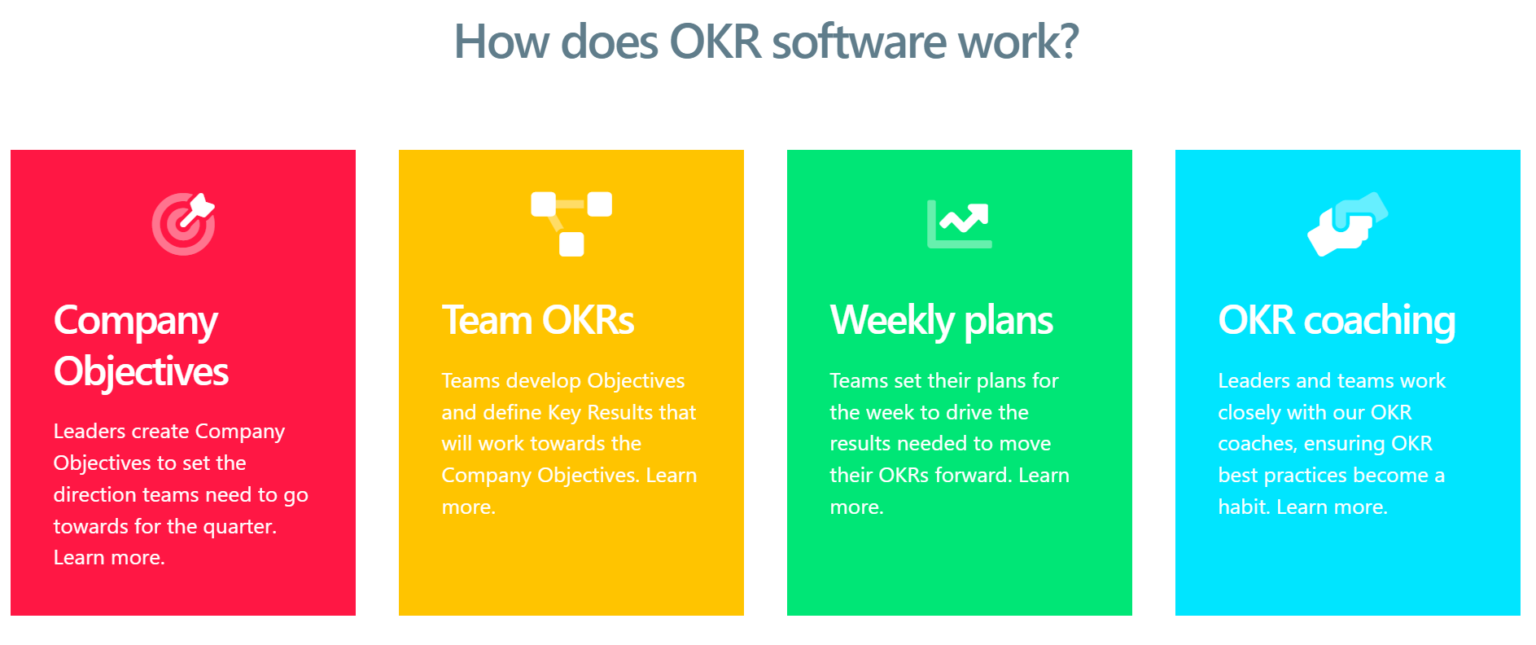 How does OKR software work?

Company Objectives

Leaders create Company Objectives to set the direction teams need to go towards for the quarter. Learn more.

Team OKRs

Teams develop Objectives and define Key Results that will work towards the Company Objectives. Learn more.

Weekly plans

Teams set their plans for the week to drive the results needed to move their OKRs forward. Learn more.

OKR coaching

Leaders and teams work closely with our OKR coaches, ensuring OKR best practices become a habit. Learn more.